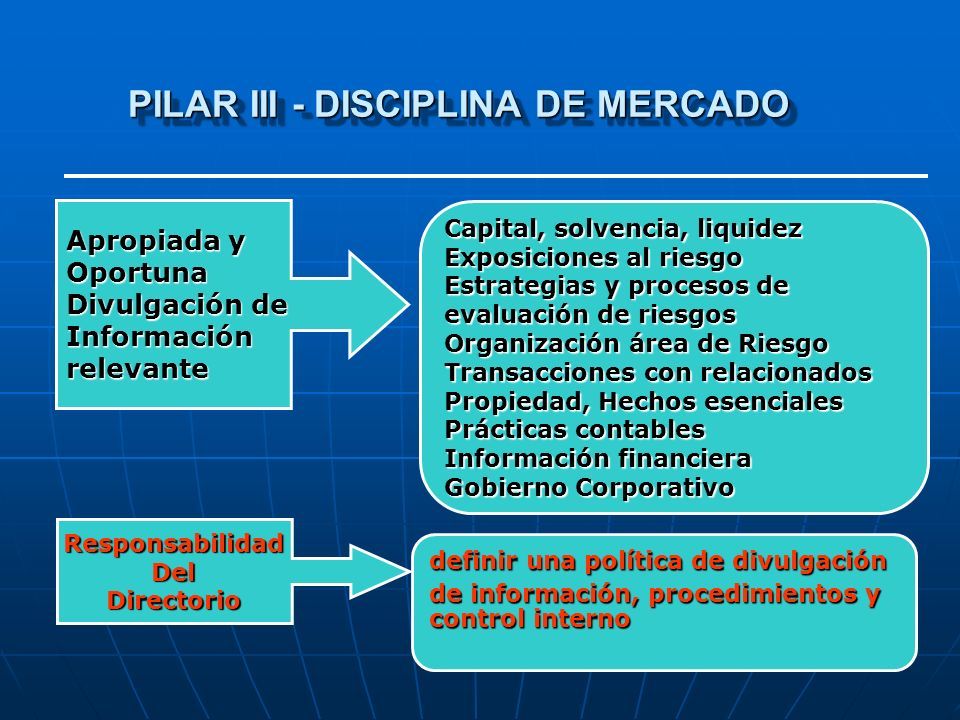 PILAR III - DISCIPLINA DE MERCADO

Apropiada y Oportuna Divulgación de Información relevante

Capital, solvencia, liquidez
Exposiciones al riesgo
Estrategias y procesos de evaluación de riesgos
Organización área de Riesgo
Transacciones con relacionados
Propiedad, Hechos esenciales
Prácticas contables
Información financiera
Gobierno Corporativo

Responsabilidad Del Directorio

definir una política de divulgación de información, procedimientos y control interno